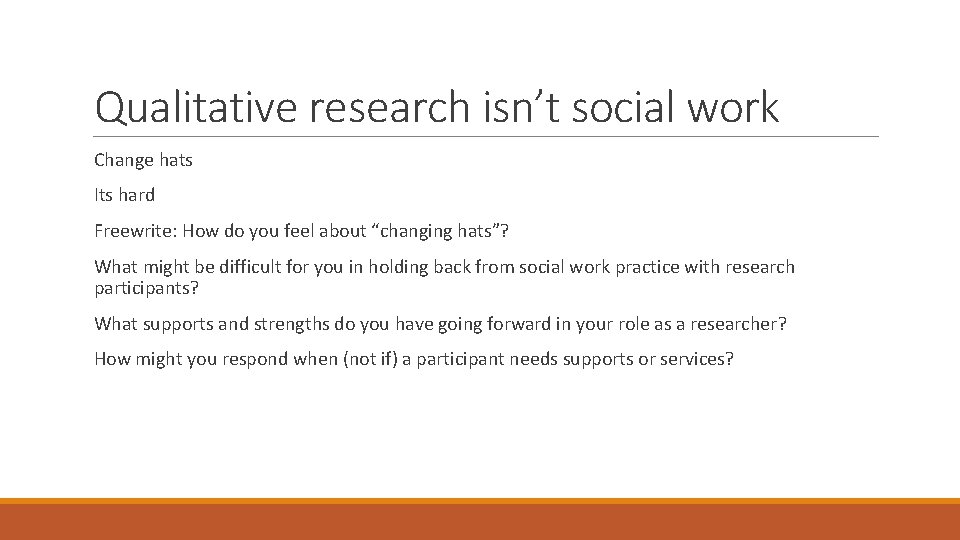 Qualitative research isn’t social work

Change hats

Its hard

Freewrite: How do you feel about “changing hats”?

What might be difficult for you in holding back from social work practice with research participants?

What supports and strengths do you have going forward in your role as a researcher?

How might you respond when (not if) a participant needs supports or services?